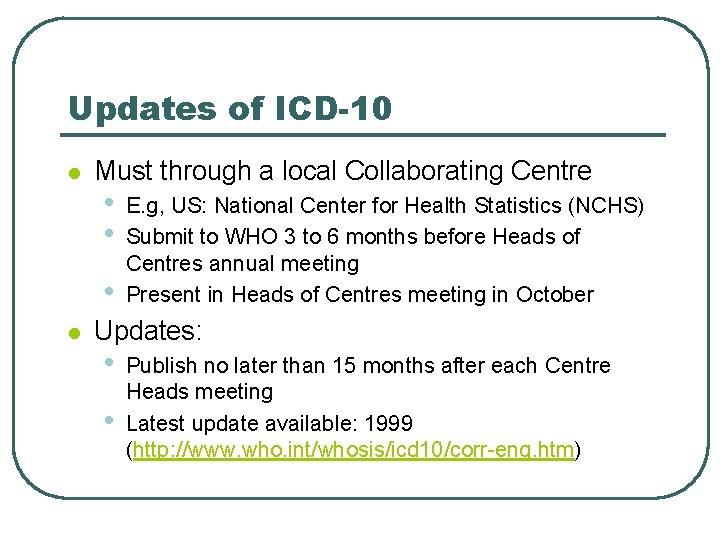 Updates of ICD-10

- Must through a local Collaborating Centre
  - E.g, US: National Center for Health Statistics (NCHS)
  - Submit to WHO 3 to 6 months before Heads of Centres annual meeting
  - Present in Heads of Centres meeting in October
- Updates:
  - Publish no later than 15 months after each Centre Heads meeting
  - Latest update available: 1999 (http://www.who.int/whosis/icd10/corr-eng.htm)